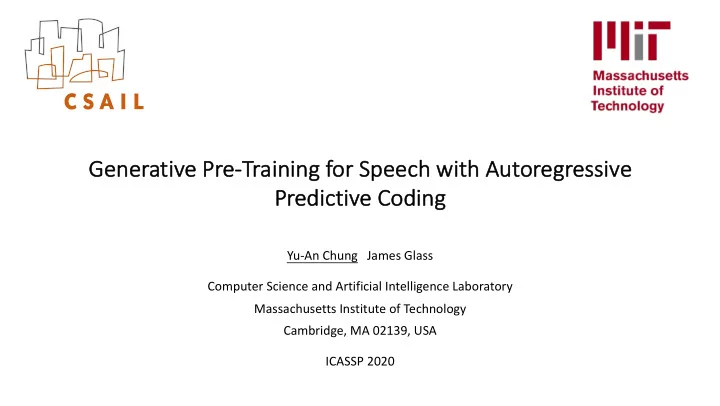 CSAIL

MIT
Massachusetts Institute of Technology

Generative Pre-Training for Speech with Autoregressive Predictive Coding

Yu-An Chung James Glass

Computer Science and Artificial Intelligence Laboratory
Massachusetts Institute of Technology
Cambridge, MA 02139, USA

ICASSP 2020